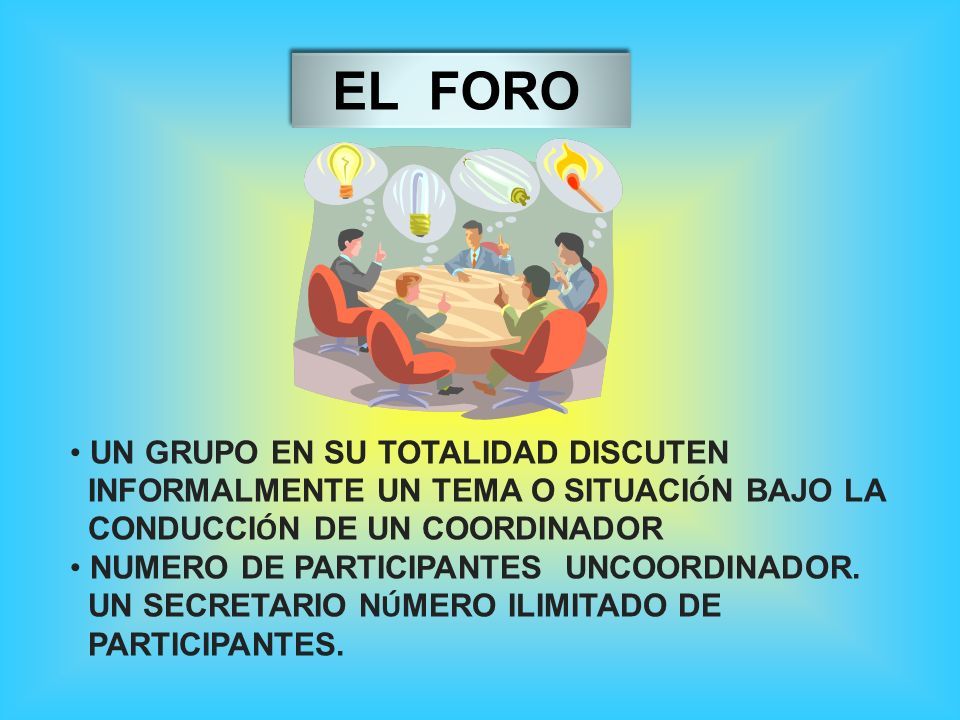 EL FORO

• UN GRUPO EN SU TOTALIDAD DISCUTEN INFORMALMENTE UN TEMA O SITUACIÓN BAJO LA CONDUCCIÓN DE UN COORDINADOR
• NUMERO DE PARTICIPANTES UNCOORDINADOR. UN SECRETARIO NÚMERO ILIMITADO DE PARTICIPANTES.